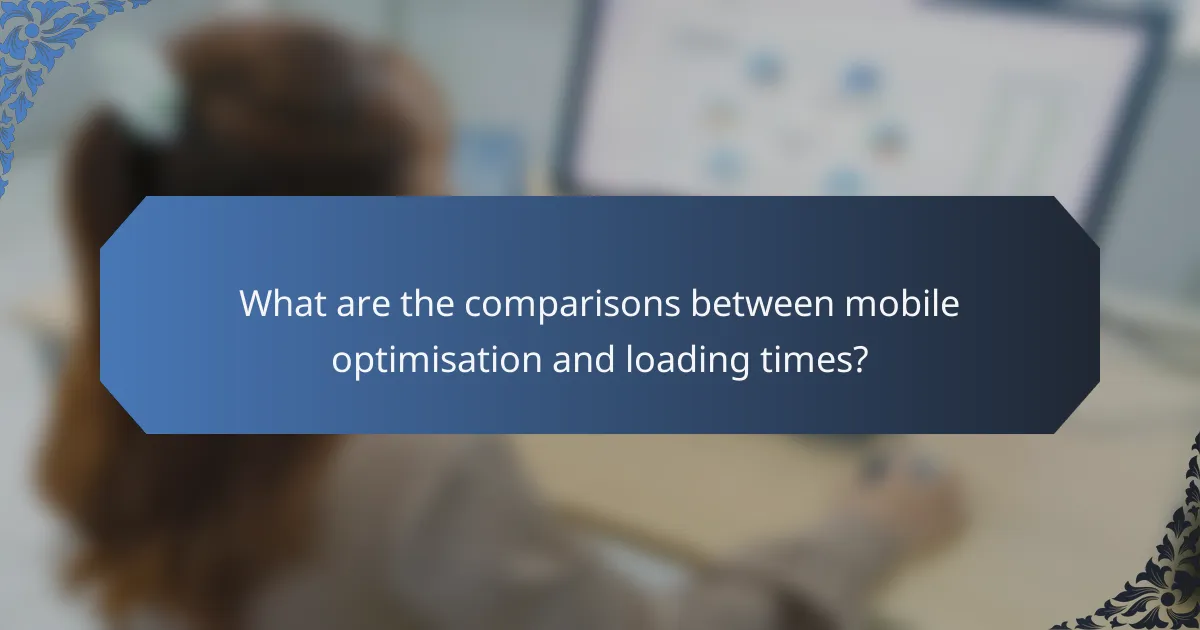 What are the comparisons between mobile optimisation and loading times?